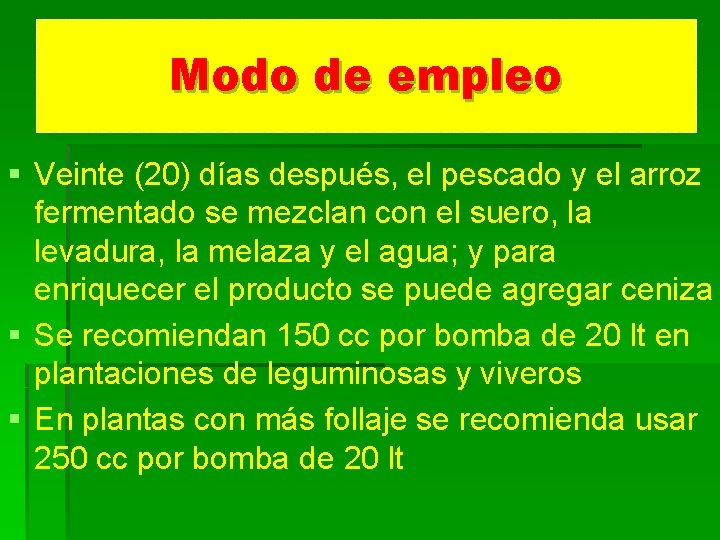 Modo de empleo

▪ Veinte (20) días después, el pescado y el arroz fermentado se mezclan con el suero, la levadura, la melaza y el agua; y para enriquecer el producto se puede agregar ceniza
▪ Se recomiendan 150 cc por bomba de 20 lt en plantaciones de leguminosas y viveros
▪ En plantas con más follaje se recomienda usar 250 cc por bomba de 20 lt